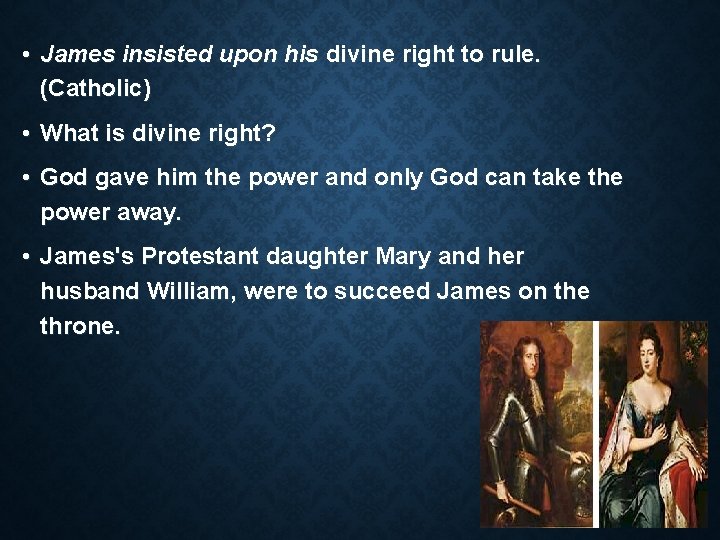 • James insisted upon his divine right to rule. (Catholic)

• What is divine right?

• God gave him the power and only God can take the power away.

• James's Protestant daughter Mary and her husband William, were to succeed James on the throne.